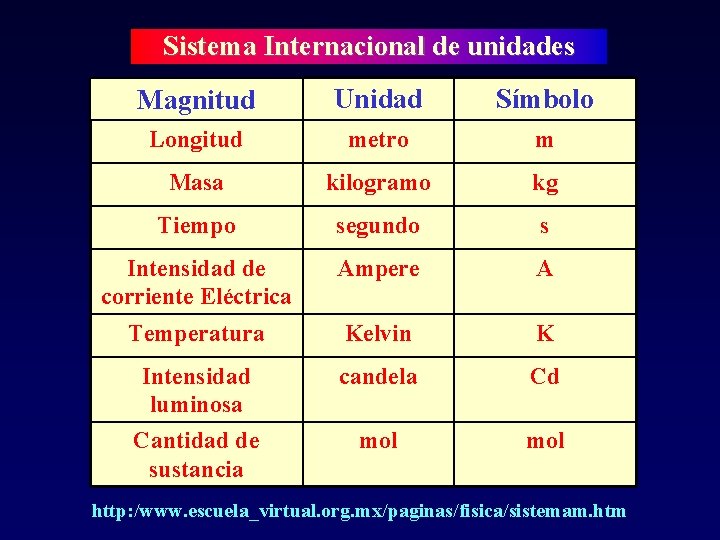 Sistema Internacional de unidades

| Magnitud | Unidad | Símbolo |
|---|---|---|
| Longitud | metro | m |
| Masa | kilogramo | kg |
| Tiempo | segundo | s |
| Intensidad de corriente Eléctrica | Ampere | A |
| Temperatura | Kelvin | K |
| Intensidad luminosa | candela | Cd |
| Cantidad de sustancia | mol | mol |

http:/www.escuela_virtual.org.mx/paginas/fisica/sistemam.htm